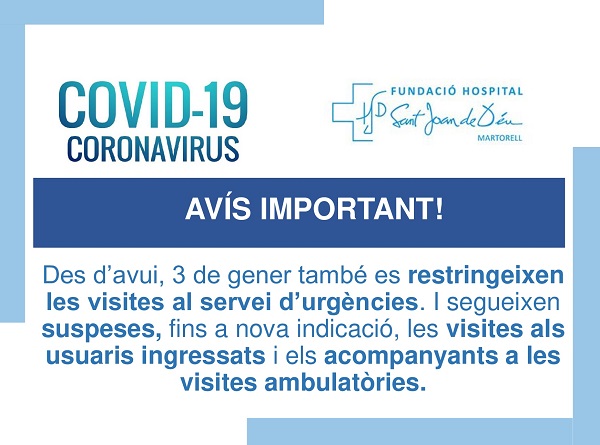 COVID-19
CORONAVIRUS

FUNDACIÓ HOSPITAL
HJD Sant Joan de Déu
MARTORELL

AVÍS IMPORTANT!

Des d'avui, 3 de gener també es restringeixen les visites al servei d'urgències. I segueixen suspeses, fins a nova indicació, les visites als usuaris ingressats i els acompanyants a les visites ambulatòries.